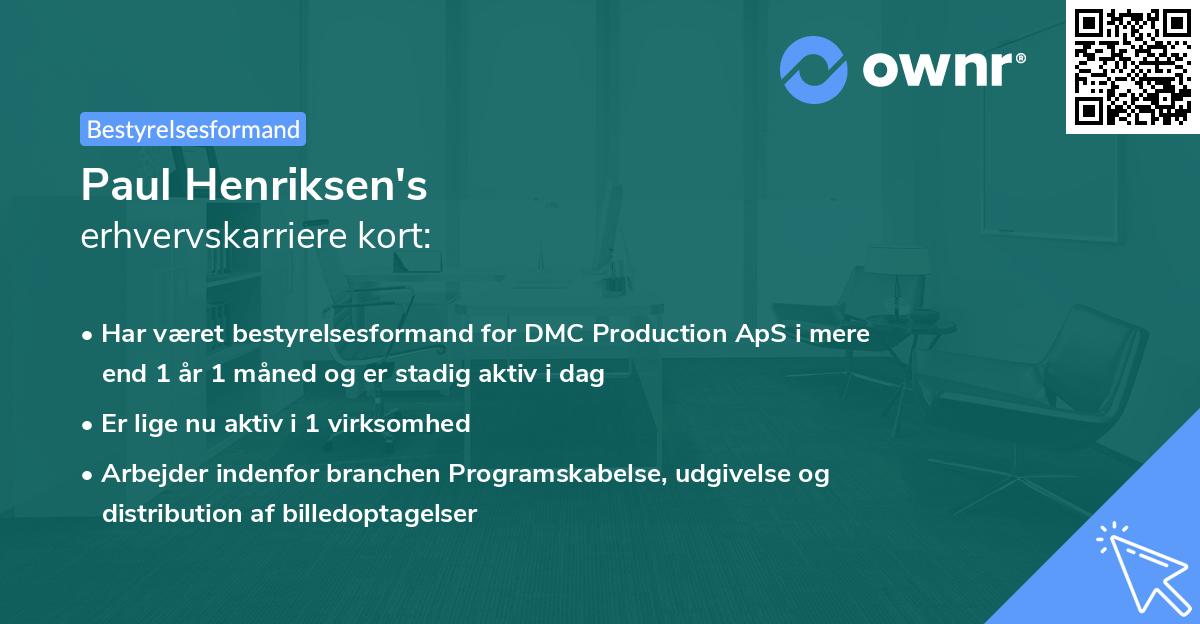 ownr®

Bestyrelsesformand

Paul Henriksen's
erhvervskarriere kort:

• Har været bestyrelsesformand for DMC Production ApS i mere end 1 år 1 måned og er stadig aktiv i dag

• Er lige nu aktiv i 1 virksomhed

• Arbejder indenfor branchen Programskabelse, udgivelse og distribution af billedoptagelser